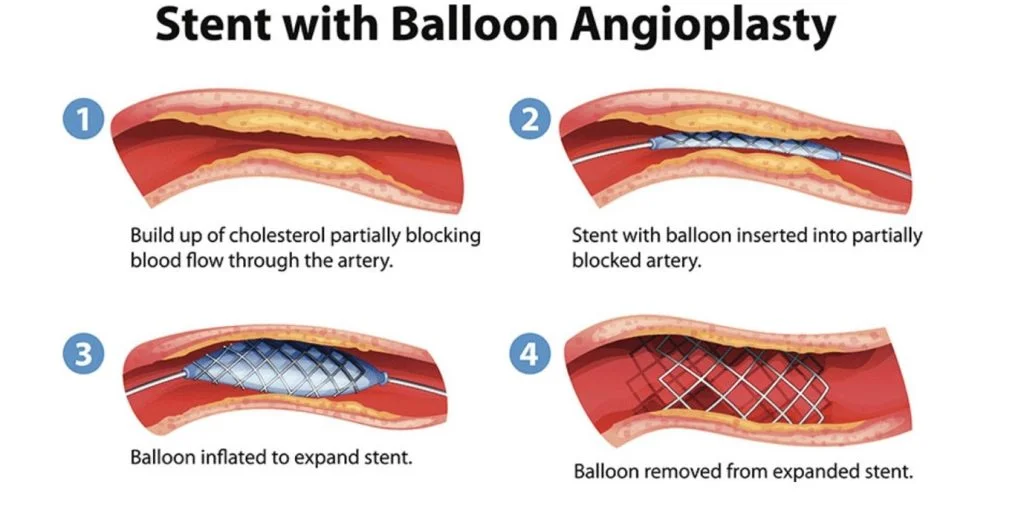 Stent with Balloon Angioplasty

1

Build up of cholesterol partially blocking blood flow through the artery.

2

Stent with balloon inserted into partially blocked artery.

3

Balloon inflated to expand stent.

4

Balloon removed from expanded stent.